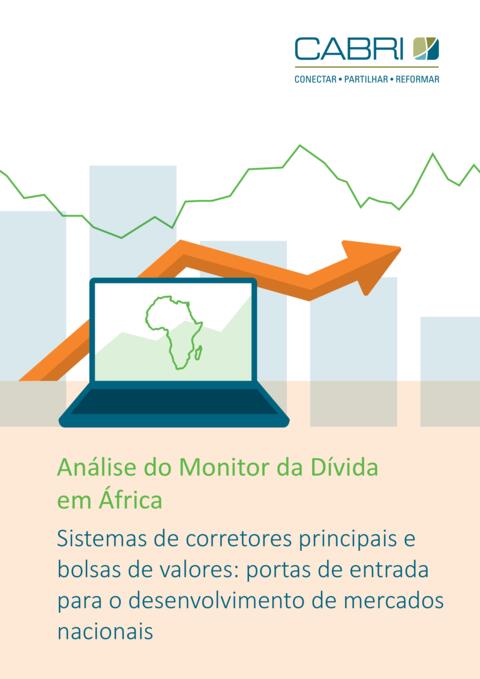 CABRI
CONECTAR • PARTILHAR • REFORMAR

Análise do Monitor da Dívida em África

Sistemas de corretores principais e bolsas de valores: portas de entrada para o desenvolvimento de mercados nacionais